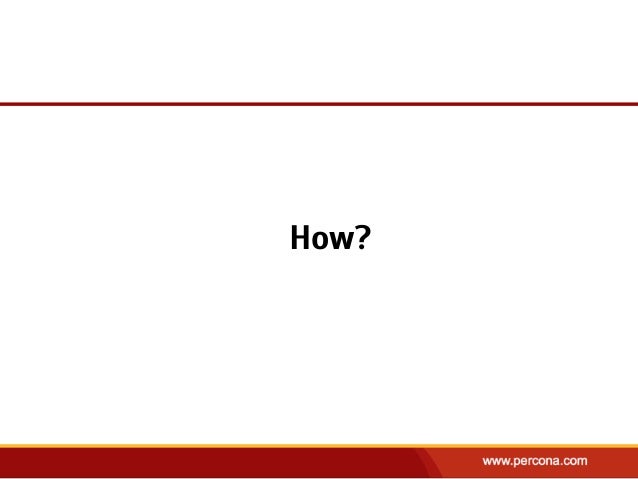 How?

www.percona.com